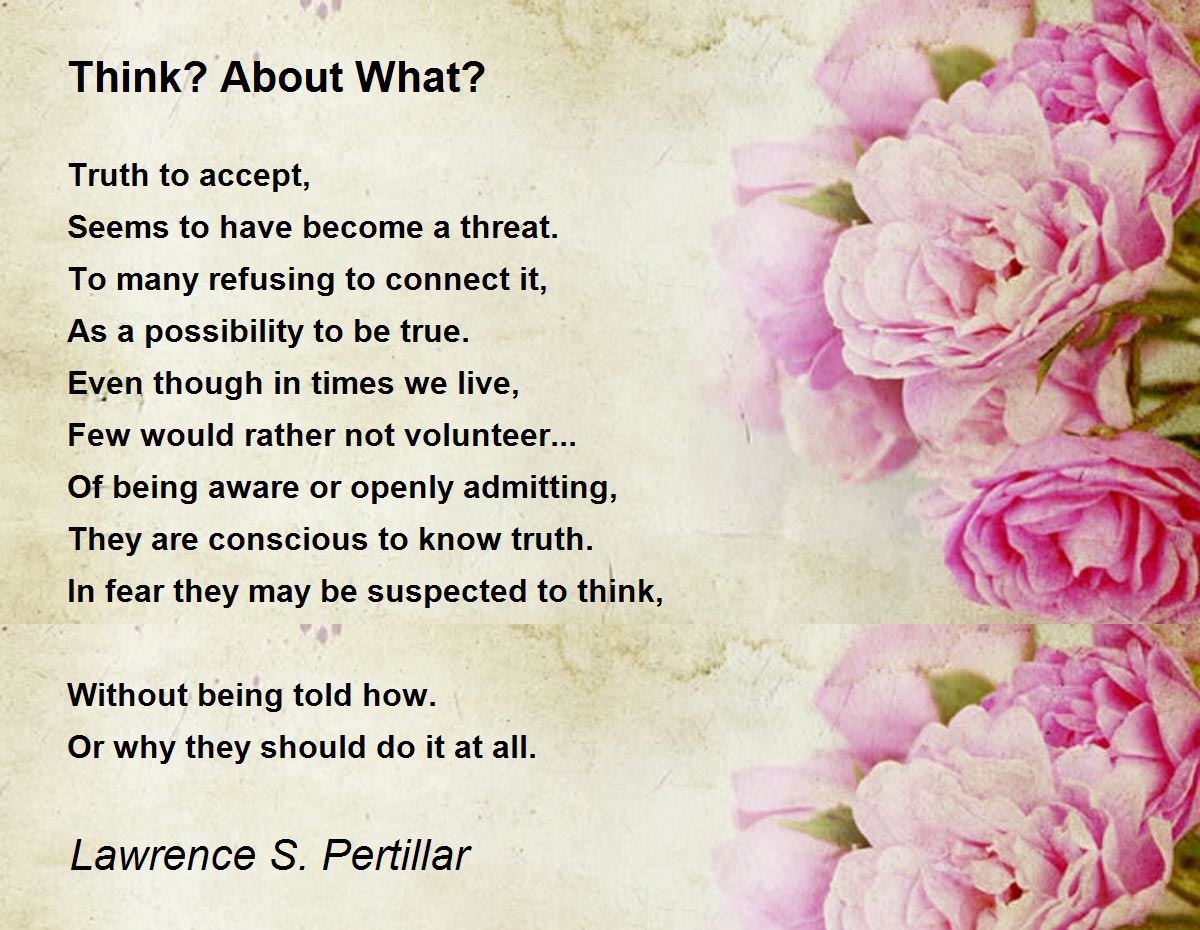 Think? About What?

Truth to accept,
Seems to have become a threat.
To many refusing to connect it,
As a possibility to be true.
Even though in times we live,
Few would rather not volunteer...
Of being aware or openly admitting,
They are conscious to know truth.
In fear they may be suspected to think,

Without being told how.
Or why they should do it at all.

Lawrence S. Pertillar